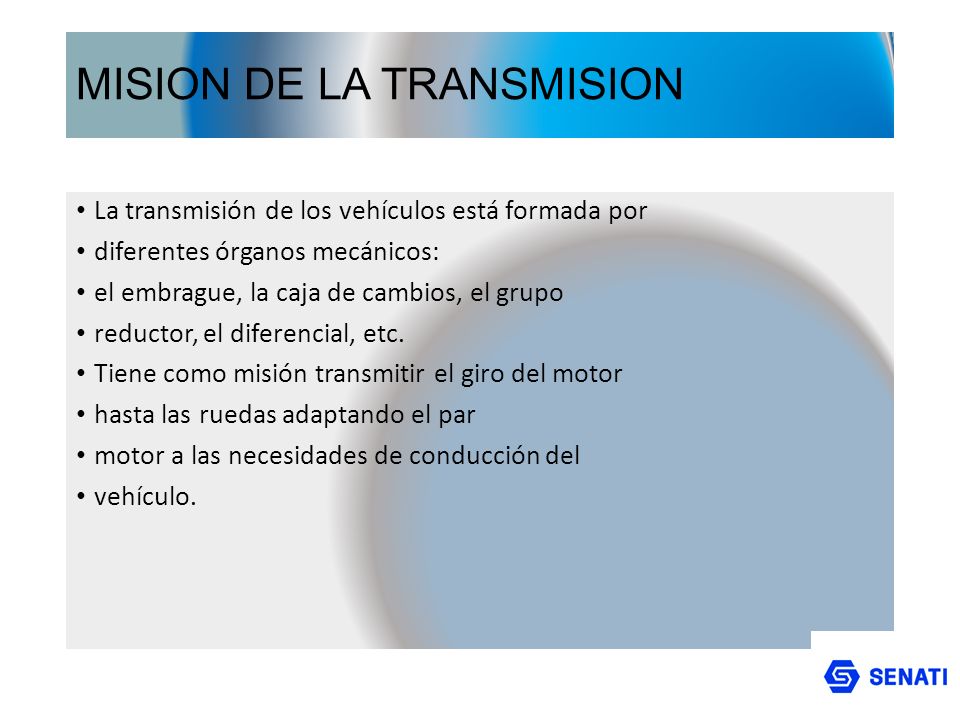 MISION DE LA TRANSMISION

• La transmisión de los vehículos está formada por
• diferentes órganos mecánicos:
• el embrague, la caja de cambios, el grupo
• reductor, el diferencial, etc.
• Tiene como misión transmitir el giro del motor
• hasta las ruedas adaptando el par
• motor a las necesidades de conducción del
• vehículo.

SENATI